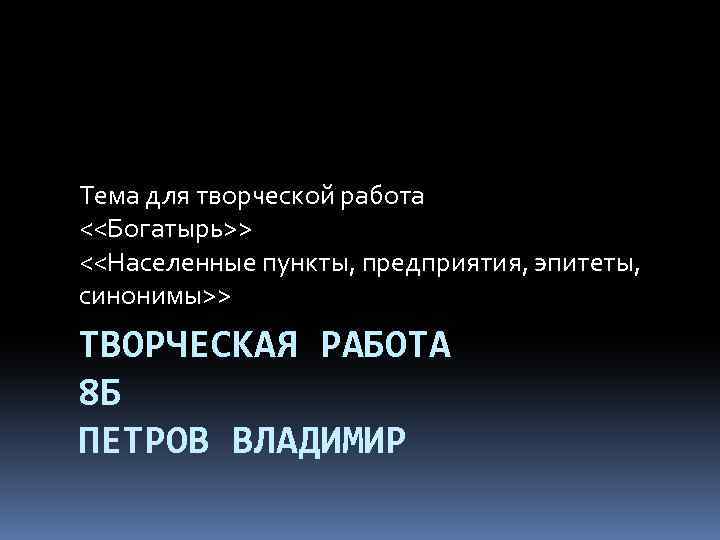 Тема для творческой работа
<<Богатырь>>
<<Населенные пункты, предприятия, эпитеты, синонимы>>

ТВОРЧЕСКАЯ РАБОТА
8Б
ПЕТРОВ ВЛАДИМИР